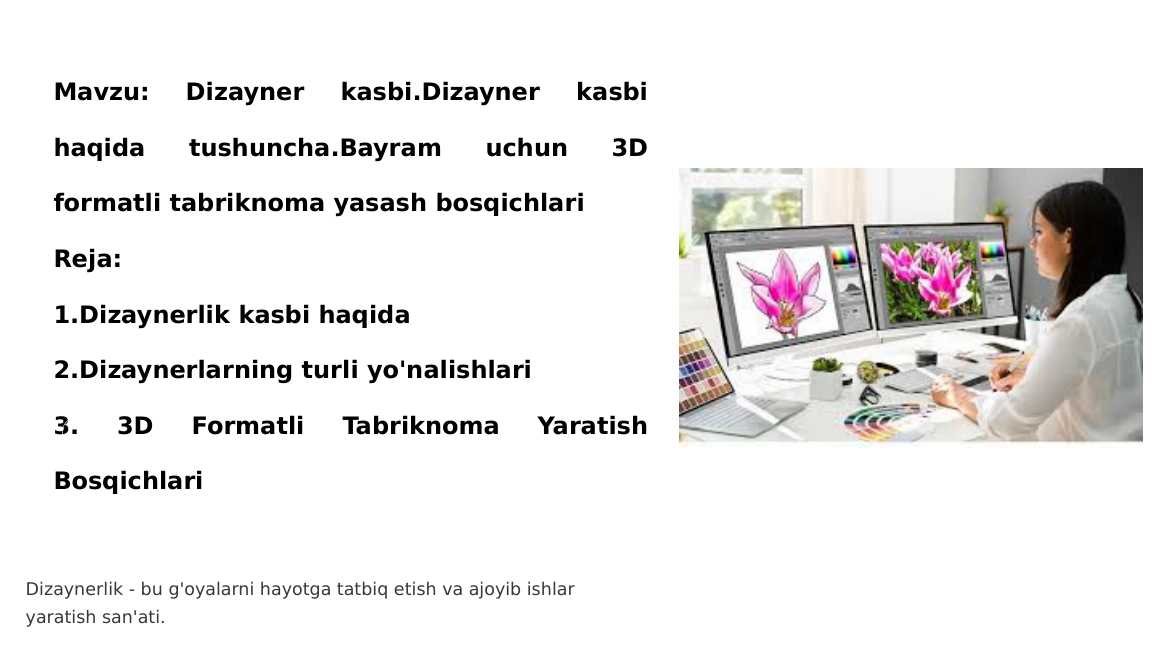 Mavzu: Dizayner kasbi.Dizayner kasbi haqida tushuncha.Bayram uchun 3D formatli tabriknoma yasash bosqichlari

Reja:

1.Dizaynerlik kasbi haqida

2.Dizaynerlarning turli yo'nalishlari

3. 3D Formatli Tabriknoma Yaratish Bosqichlari

Dizaynerlik - bu g'oyalarni hayotga tatbiq etish va ajoyib ishlar yaratish san'ati.